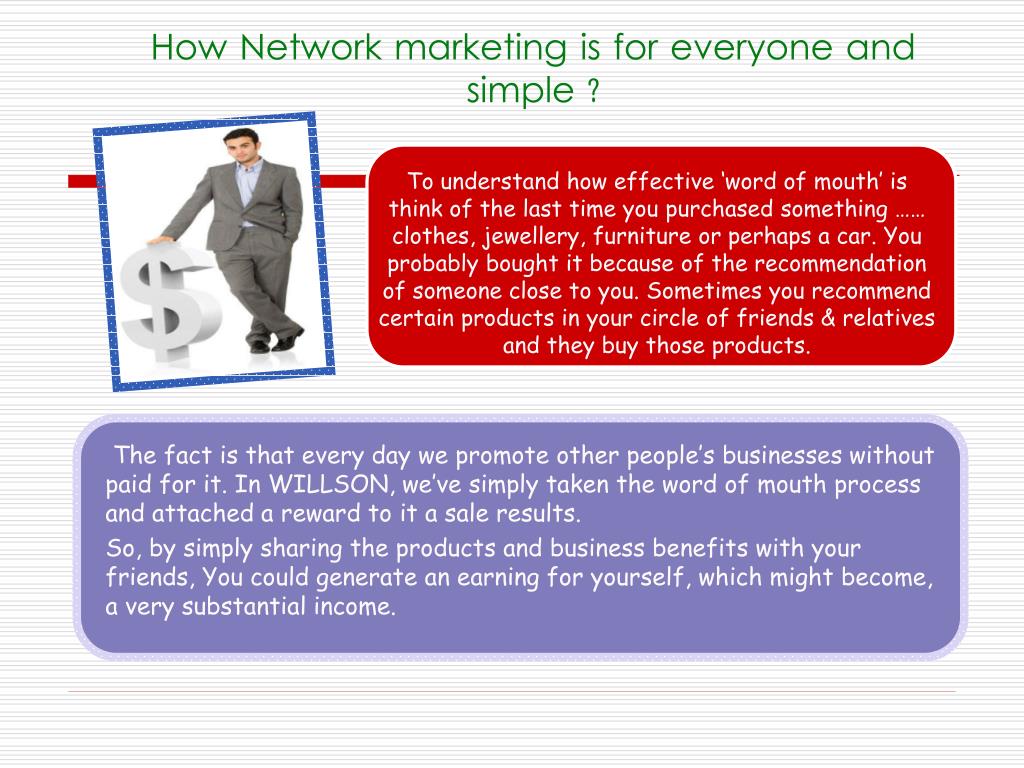 How Network marketing is for everyone and simple ?

To understand how effective ‘word of mouth’ is think of the last time you purchased something …… clothes, jewellery, furniture or perhaps a car. You probably bought it because of the recommendation of someone close to you. Sometimes you recommend certain products in your circle of friends & relatives and they buy those products.

The fact is that every day we promote other people’s businesses without paid for it. In WILLSON, we’ve simply taken the word of mouth process and attached a reward to it a sale results.

So, by simply sharing the products and business benefits with your friends, You could generate an earning for yourself, which might become, a very substantial income.